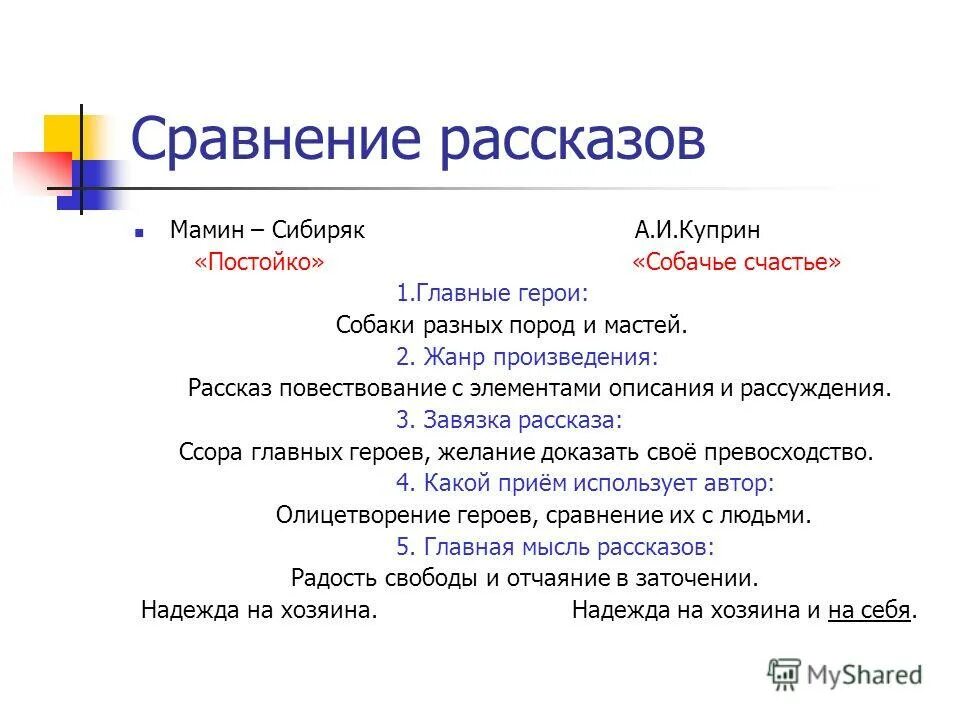 Сравнение рассказов

Мамин – Сибиряк А.И.Куприн
«Постойко» «Собачье счастье»

1.Главные герои:
Собаки разных пород и мастей.
2. Жанр произведения:
Рассказ повествование с элементами описания и рассуждения.
3. Завязка рассказа:
Ссора главных героев, желание доказать своё превосходство.
4. Какой приём использует автор:
Олицетворение героев, сравнение их с людьми.
5. Главная мысль рассказов:
Радость свободы и отчаяние в заточении.
Надежда на хозяина. Надежда на хозяина и на себя.

MyShared